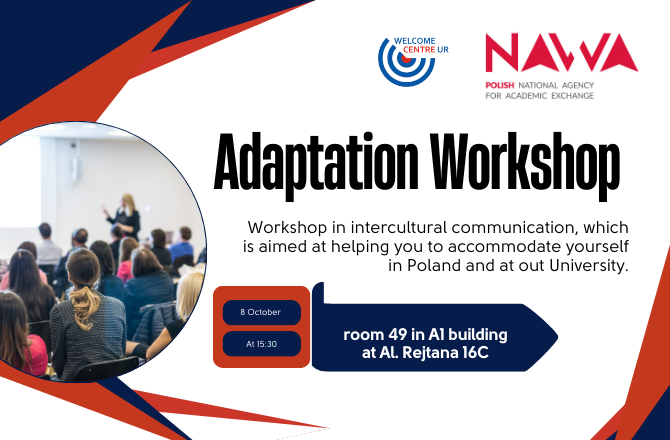 WELCOME CENTRE UR

NAWA
POLISH NATIONAL AGENCY FOR ACADEMIC EXCHANGE

Adaptation Workshop

Workshop in intercultural communication, which is aimed at helping you to accommodate yourself in Poland and at out University.

8 October

At 15:30

room 49 in A1 building at Al. Rejtana 16C